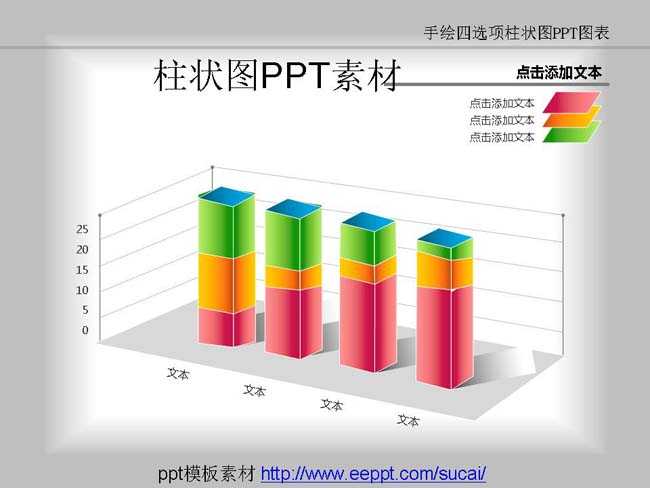 手绘四选项柱状图PPT图表

柱状图PPT素材

点击添加文本

点击添加文本
点击添加文本
点击添加文本

25
20
15
10
5
0

文本
文本
文本
文本

ppt模板素材 http://www.eeppt.com/sucai/